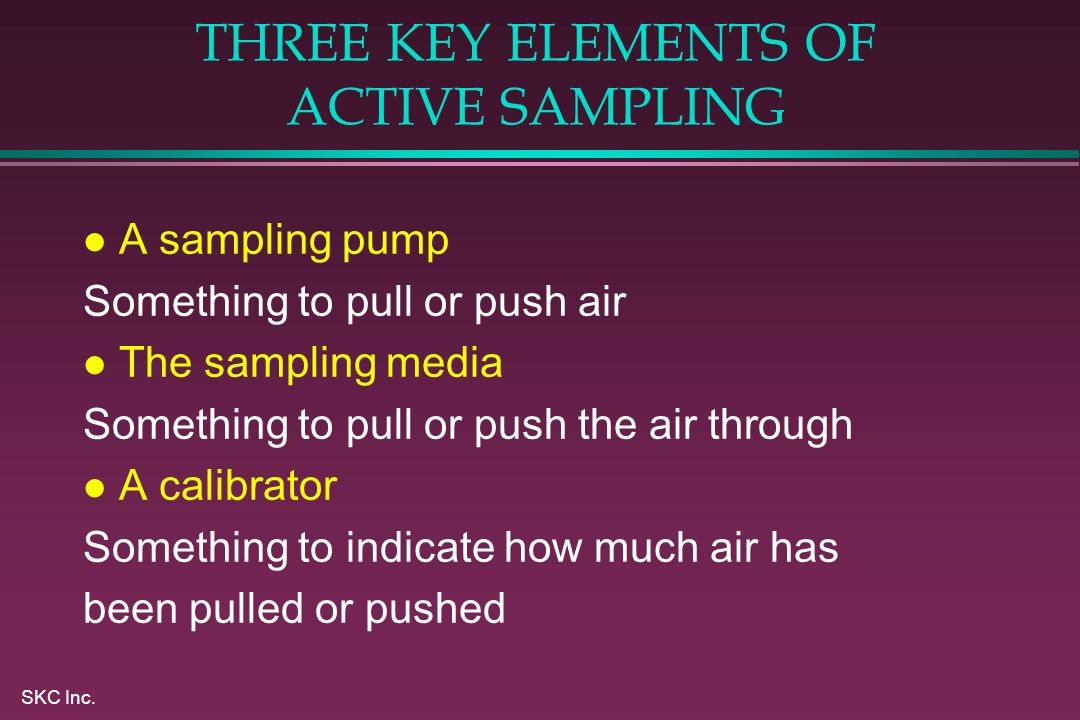 THREE KEY ELEMENTS OF ACTIVE SAMPLING

● A sampling pump

Something to pull or push air

● The sampling media

Something to pull or push the air through

● A calibrator

Something to indicate how much air has been pulled or pushed

SKC Inc.